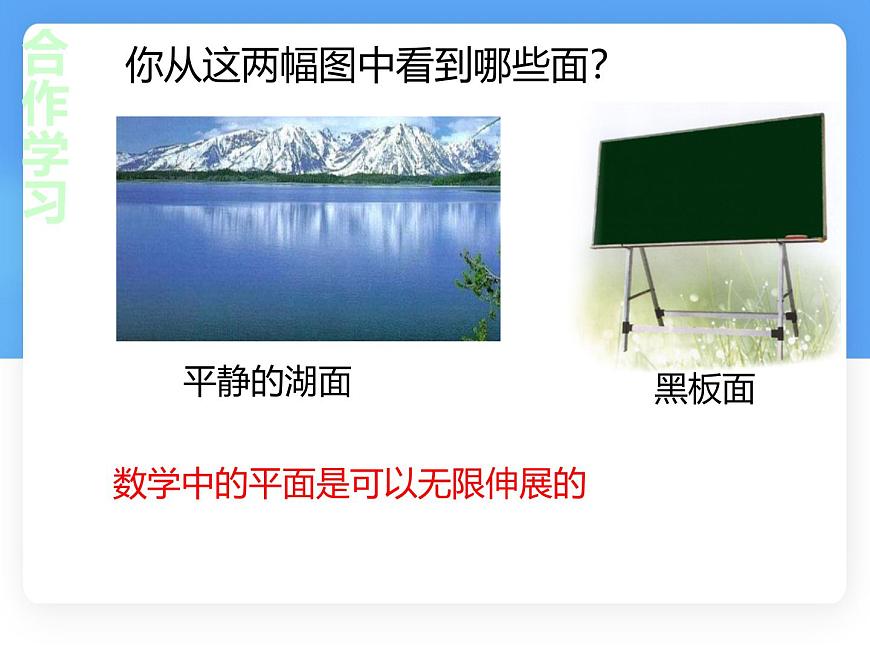 合作学习

你从这两幅图中看到哪些面?

平静的湖面

黑板面

数学中的平面是可以无限伸展的